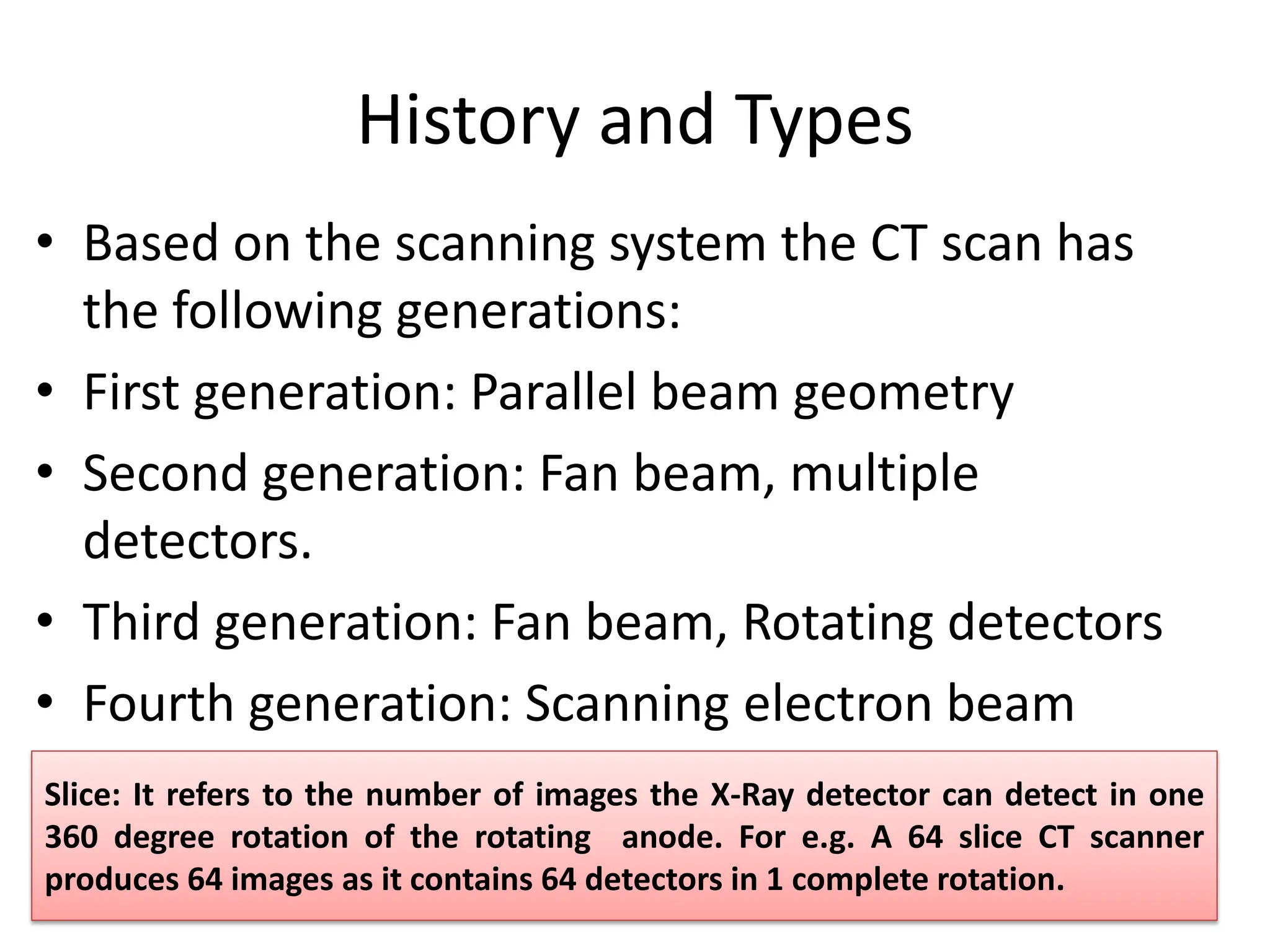 History and Types

• Based on the scanning system the CT scan has the following generations:
• First generation: Parallel beam geometry
• Second generation: Fan beam, multiple detectors.
• Third generation: Fan beam, Rotating detectors
• Fourth generation: Scanning electron beam

Slice: It refers to the number of images the X-Ray detector can detect in one 360 degree rotation of the rotating anode. For e.g. A 64 slice CT scanner produces 64 images as it contains 64 detectors in 1 complete rotation.